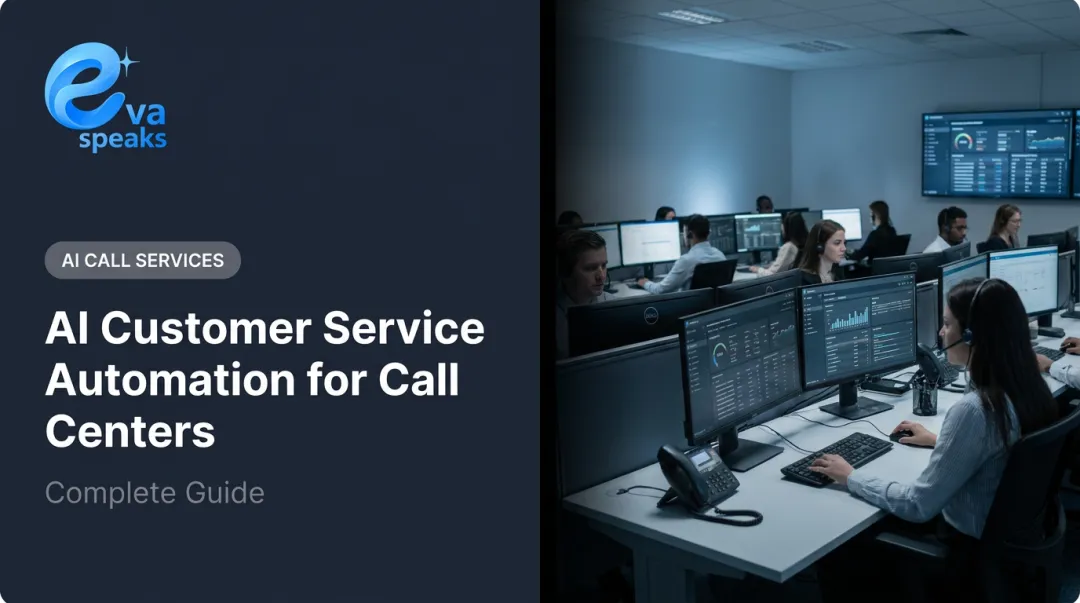 eva
speaks

AI CALL SERVICES

AI Customer Service Automation for Call Centers

Complete Guide